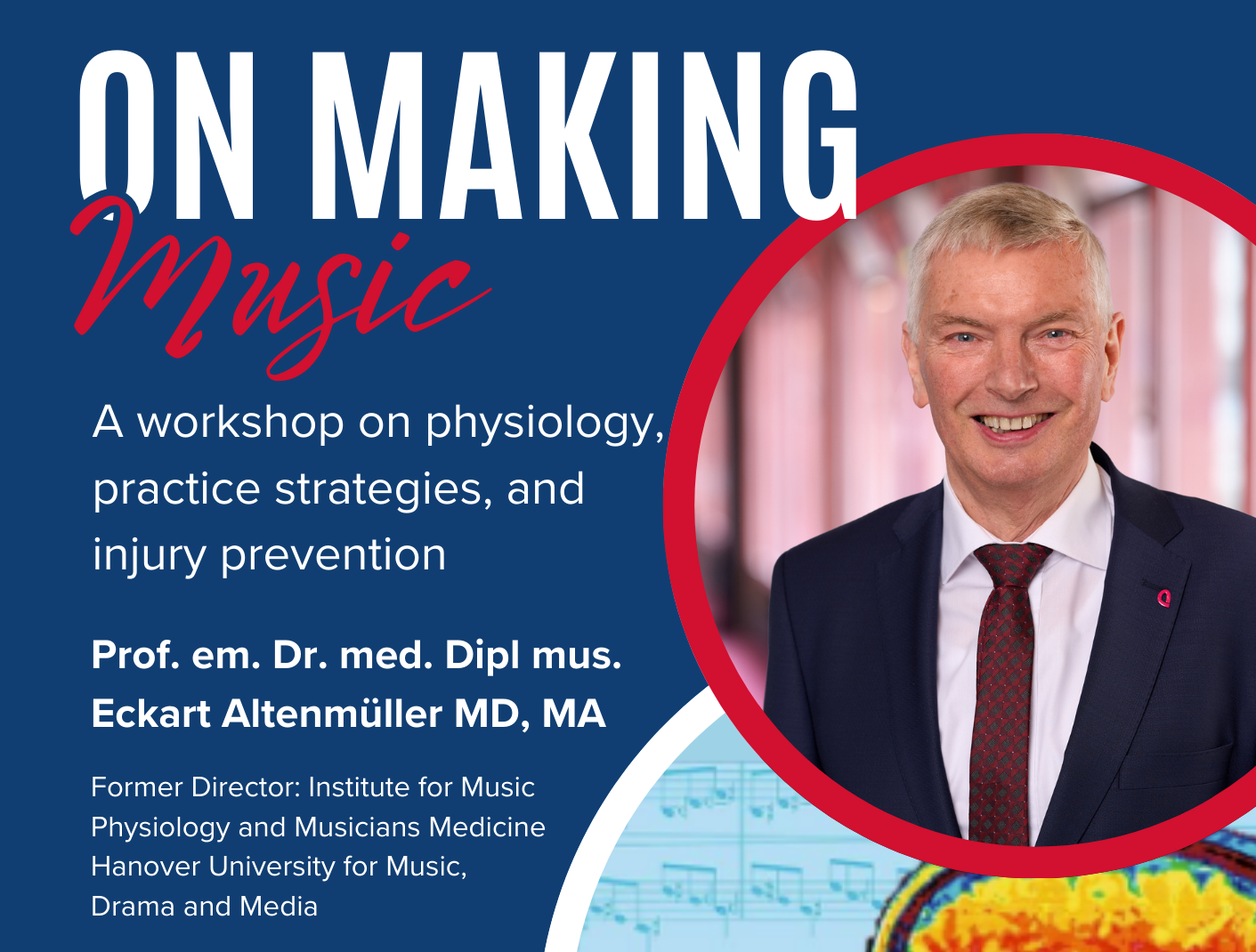 ON MAKING

Music

A workshop on physiology, practice strategies, and injury prevention

Prof. em. Dr. med. Dipl mus.
Eckart Altenmüller MD, MA

Former Director: Institute for Music Physiology and Musicians Medicine Hanover University for Music, Drama and Media